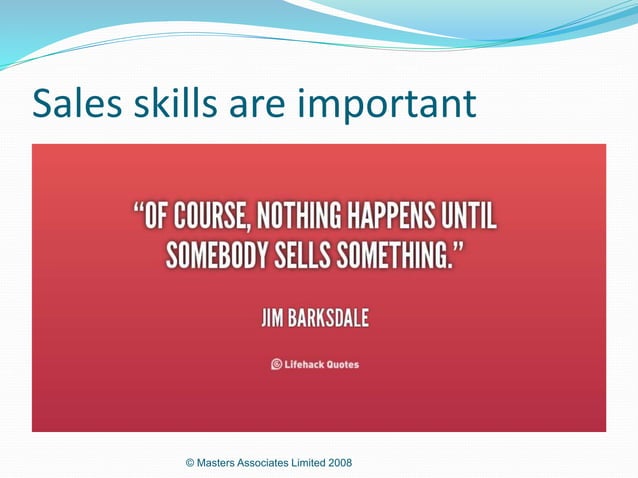 Sales skills are important

“OF COURSE, NOTHING HAPPENS UNTIL SOMEBODY SELLS SOMETHING.”

JIM BARKSDALE

Lifehack Quotes

© Masters Associates Limited 2008